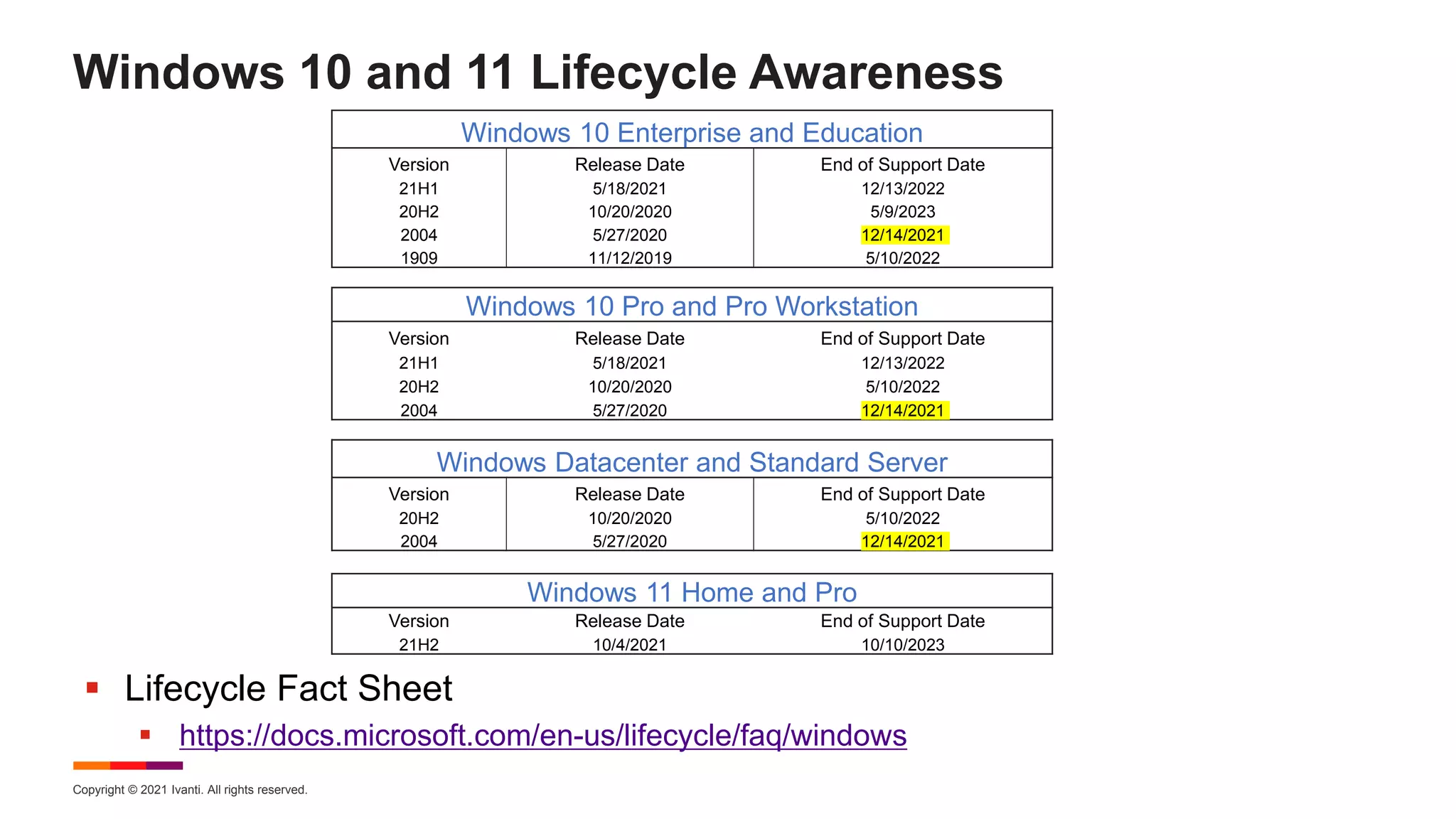 Windows 10 and 11 Lifecycle Awareness

Windows 10 Enterprise and Education

| Version | Release Date | End of Support Date |
|---|---|---|
| 21H1 | 5/18/2021 | 12/13/2022 |
| 20H2 | 10/20/2020 | 5/9/2023 |
| 2004 | 5/27/2020 | 12/14/2021 |
| 1909 | 11/12/2019 | 5/10/2022 |

Windows 10 Pro and Pro Workstation

| Version | Release Date | End of Support Date |
|---|---|---|
| 21H1 | 5/18/2021 | 12/13/2022 |
| 20H2 | 10/20/2020 | 5/10/2022 |
| 2004 | 5/27/2020 | 12/14/2021 |

Windows Datacenter and Standard Server

| Version | Release Date | End of Support Date |
|---|---|---|
| 20H2 | 10/20/2020 | 5/10/2022 |
| 2004 | 5/27/2020 | 12/14/2021 |

Windows 11 Home and Pro

| Version | Release Date | End of Support Date |
|---|---|---|
| 21H2 | 10/4/2021 | 10/10/2023 |

▪ Lifecycle Fact Sheet
▪ https://docs.microsoft.com/en-us/lifecycle/faq/windows

Copyright © 2021 Ivanti. All rights reserved.